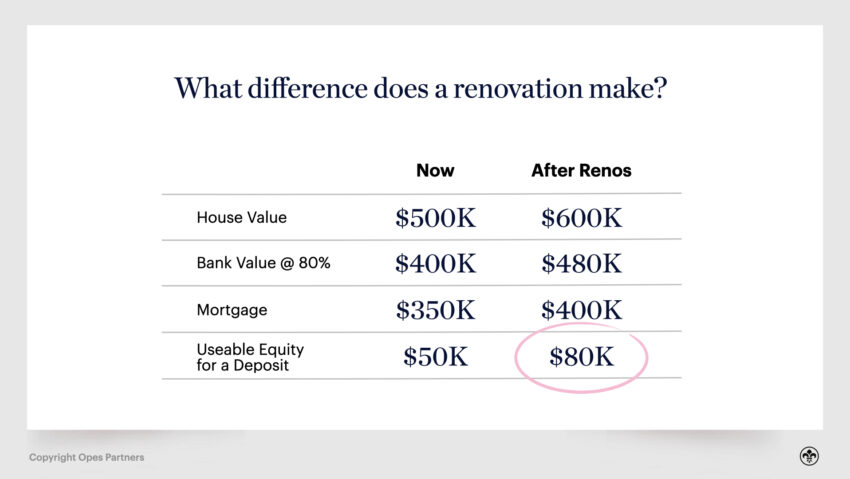 What difference does a renovation make?

| | Now | After Renos |
|---|---|---|
| House Value | \$500K | \$600K |
| Bank Value @ 80% | \$400K | \$480K |
| Mortgage | \$350K | \$400K |
| Useable Equity for a Deposit | \$50K | \$80K |

Copyright Opes Partners